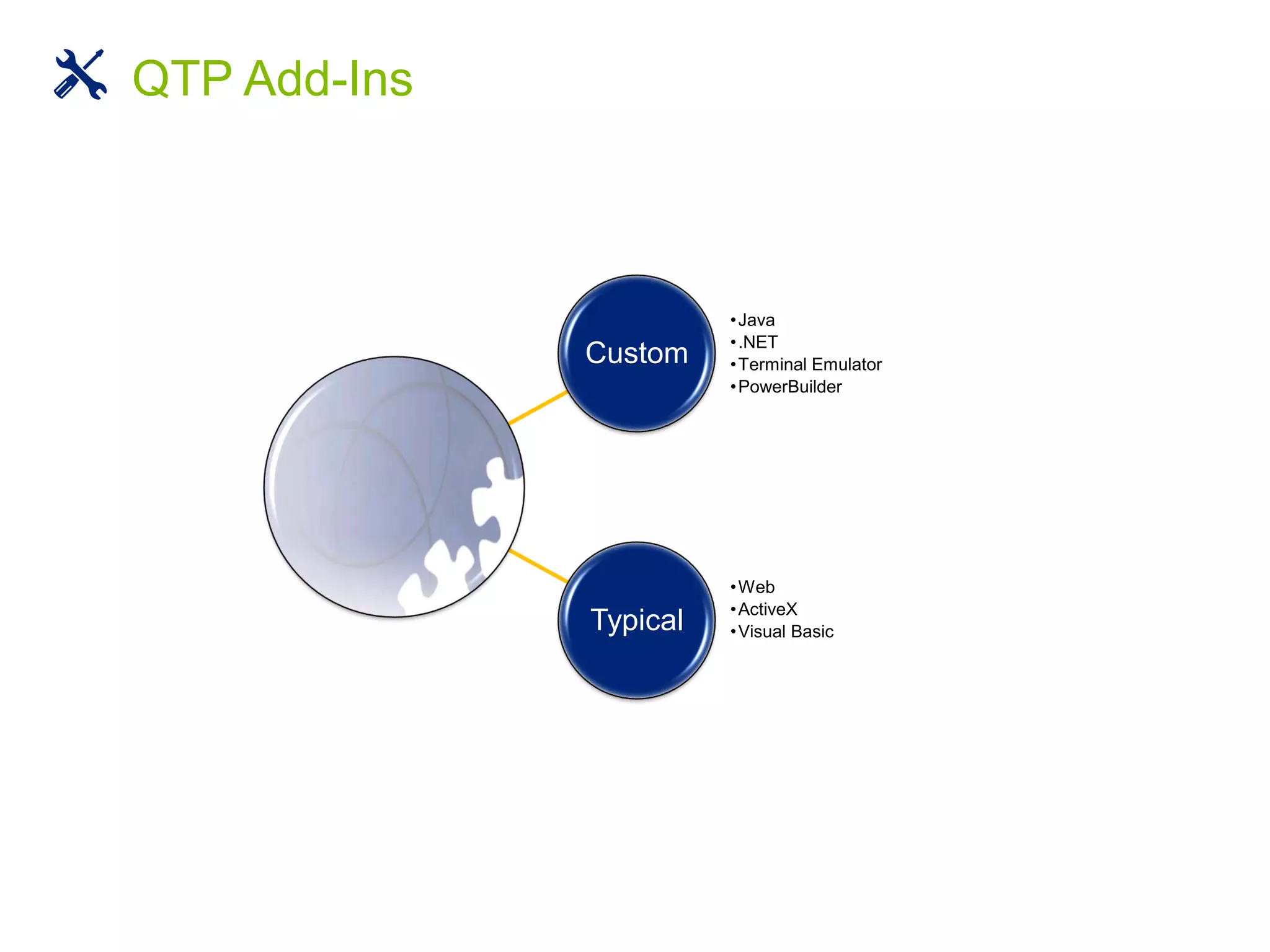 QTP Add-Ins

Custom

•Java
•.NET
•Terminal Emulator
•PowerBuilder

Typical

•Web
•ActiveX
•Visual Basic